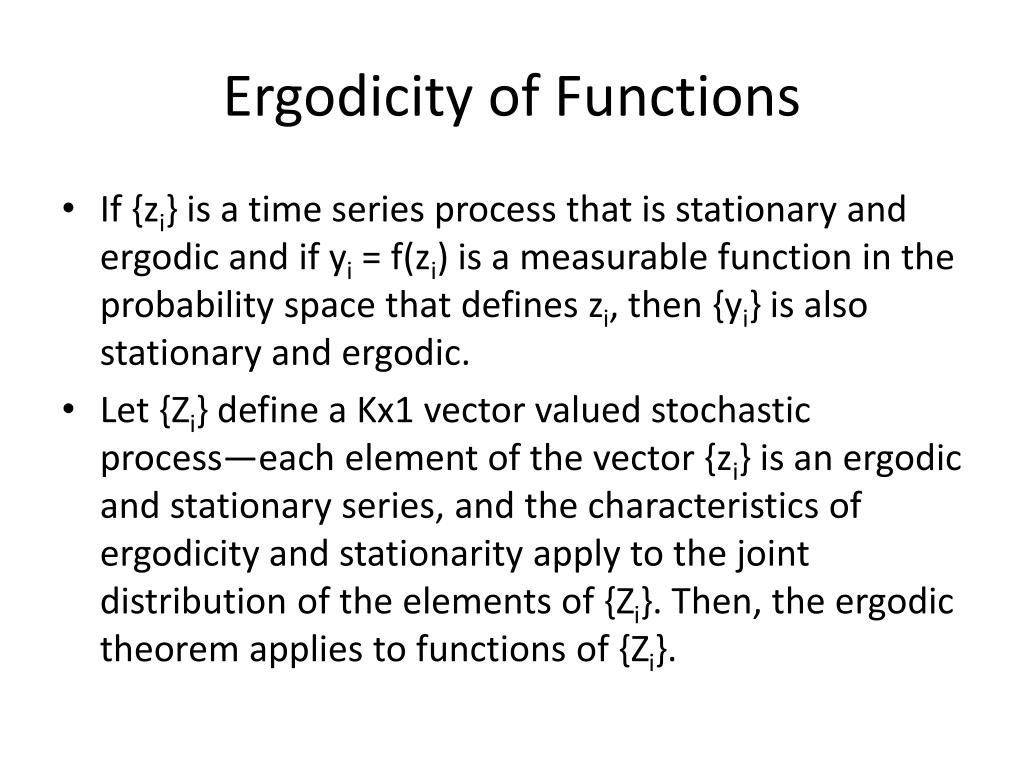 Ergodicity of Functions

• If $\{z_i\}$ is a time series process that is stationary and ergodic and if $y_i = f(z_i)$ is a measurable function in the probability space that defines $z_i$, then $\{y_i\}$ is also stationary and ergodic.

• Let $\{Z_i\}$ define a Kx1 vector valued stochastic process—each element of the vector $\{z_i\}$ is an ergodic and stationary series, and the characteristics of ergodicity and stationarity apply to the joint distribution of the elements of $\{Z_i\}$. Then, the ergodic theorem applies to functions of $\{Z_i\}$.